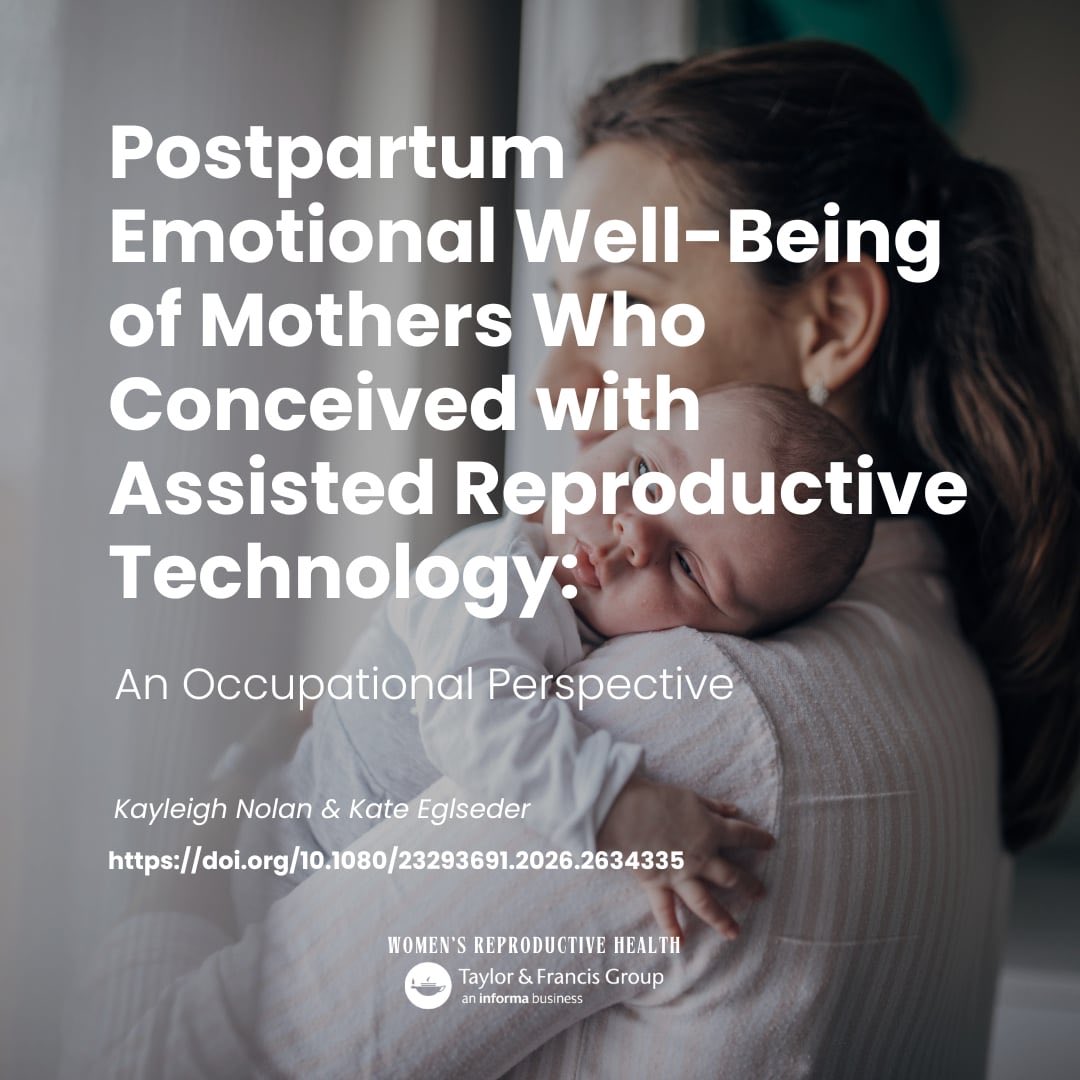 Postpartum Emotional Well-Being of Mothers Who Conceived with Assisted Reproductive Technology:

An Occupational Perspective

Kayleigh Nolan & Kate Eglseder

https://doi.org/10.1080/23293691.2026.2634335

WOMEN'S REPRODUCTIVE HEALTH

Taylor & Francis Group
an informa business